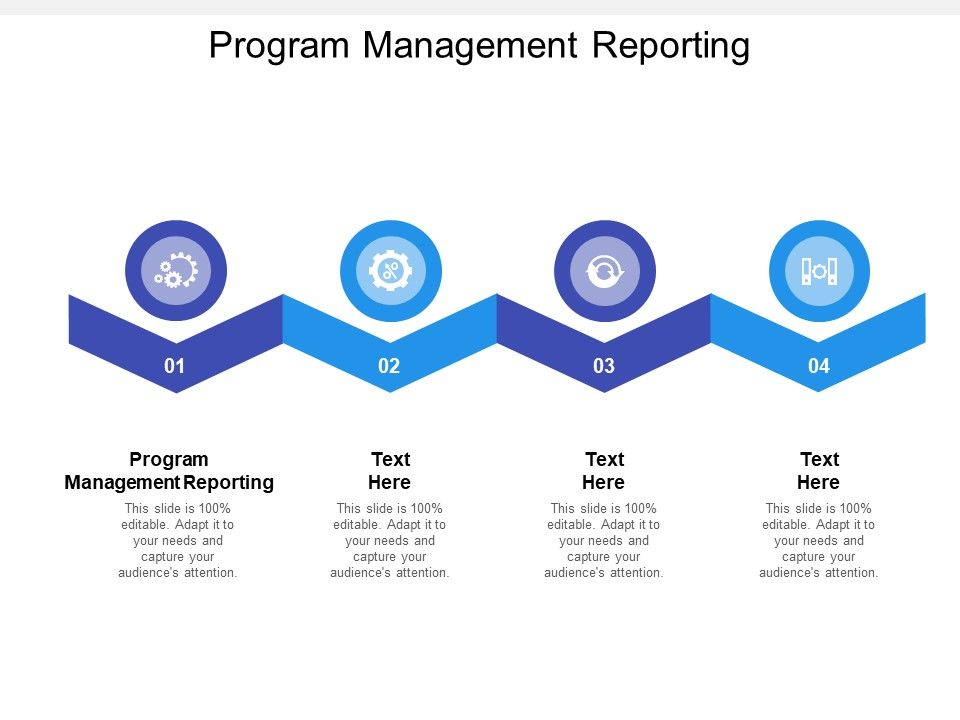 Program Management Reporting

01

02

03

04

Program Management Reporting

This slide is 100% editable. Adapt it to your needs and capture your audience's attention.

Text Here

This slide is 100% editable. Adapt it to your needs and capture your audience's attention.

Text Here

This slide is 100% editable. Adapt it to your needs and capture your audience's attention.

Text Here

This slide is 100% editable. Adapt it to your needs and capture your audience's attention.